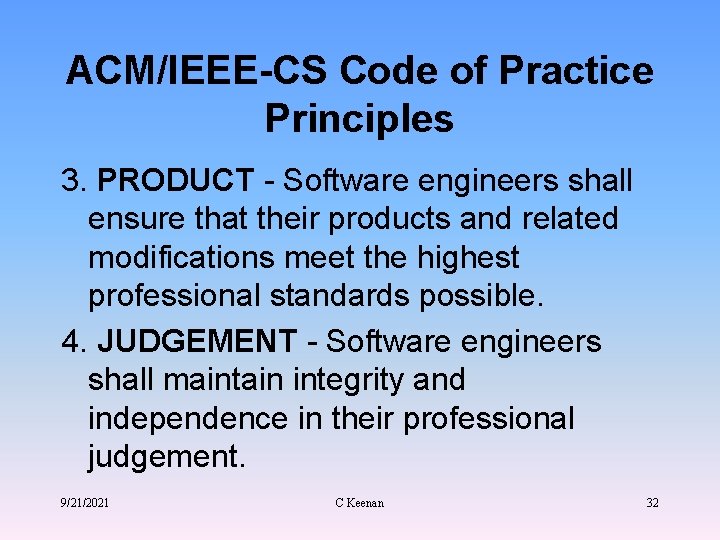 ACM/IEEE-CS Code of Practice Principles

3. PRODUCT - Software engineers shall ensure that their products and related modifications meet the highest professional standards possible.

4. JUDGEMENT - Software engineers shall maintain integrity and independence in their professional judgement.

9/21/2021

C Keenan

32